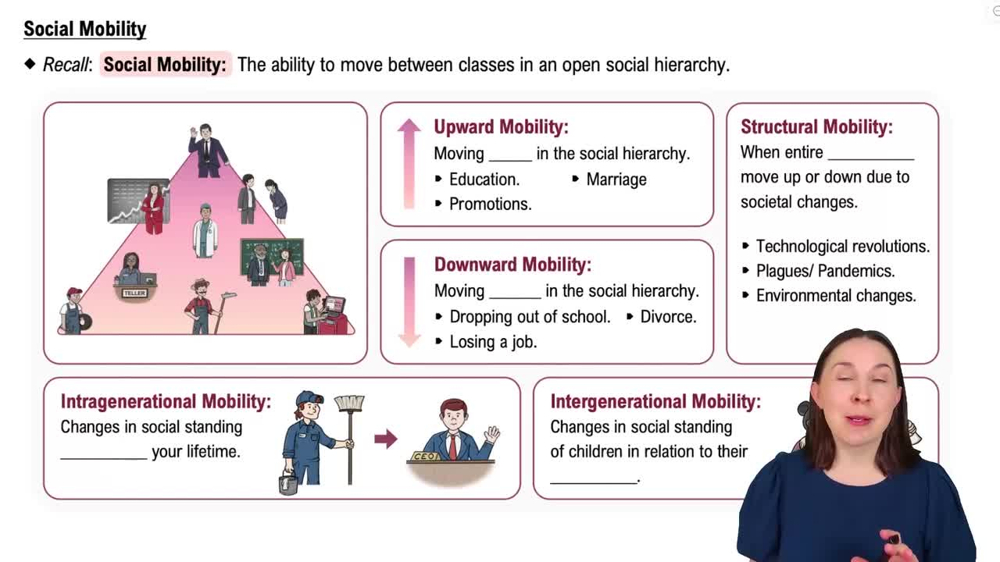 Social Mobility

◆ Recall: Social Mobility: The ability to move between classes in an open social hierarchy.

TELLER

Upward Mobility:
Moving _____ in the social hierarchy.
▸ Education.
▸ Marriage
▸ Promotions.

Downward Mobility:
Moving ______ in the social hierarchy.
▸ Dropping out of school.
▸ Divorce.
▸ Losing a job.

Structural Mobility:
When entire __________ move up or down due to societal changes.
▸ Technological revolutions.
▸ Plagues/ Pandemics.
▸ Environmental changes.

Intragenerational Mobility:
Changes in social standing __________ your lifetime.

CEO

Intergenerational Mobility:
Changes in social standing of children in relation to their __________.